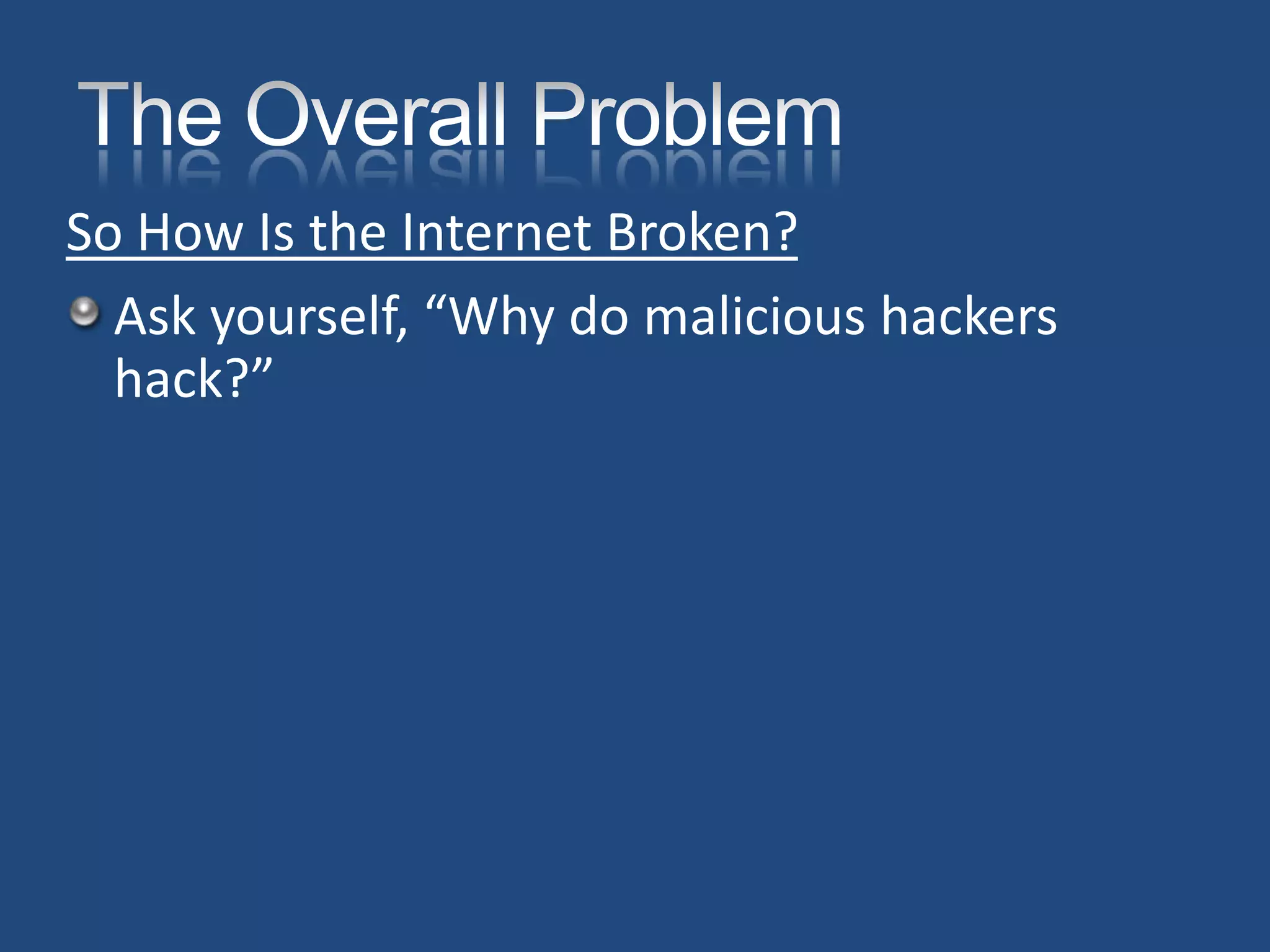 The Overall Problem

So How Is the Internet Broken?

Ask yourself, “Why do malicious hackers hack?”